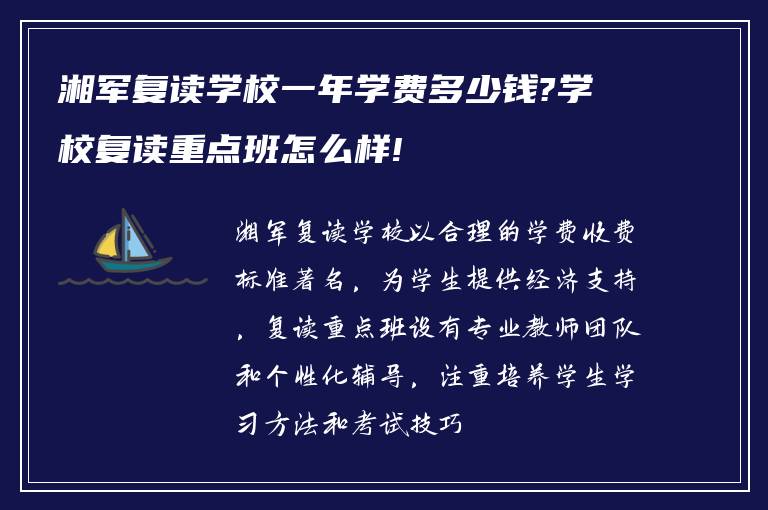 湘军复读学校一年学费多少钱?学校复读重点班怎么样!

湘军复读学校以合理的学费收费标准著名，为学生提供经济支持，复读重点班设有专业教师团队和个性化辅导，注重培养学生学习方法和考试技巧